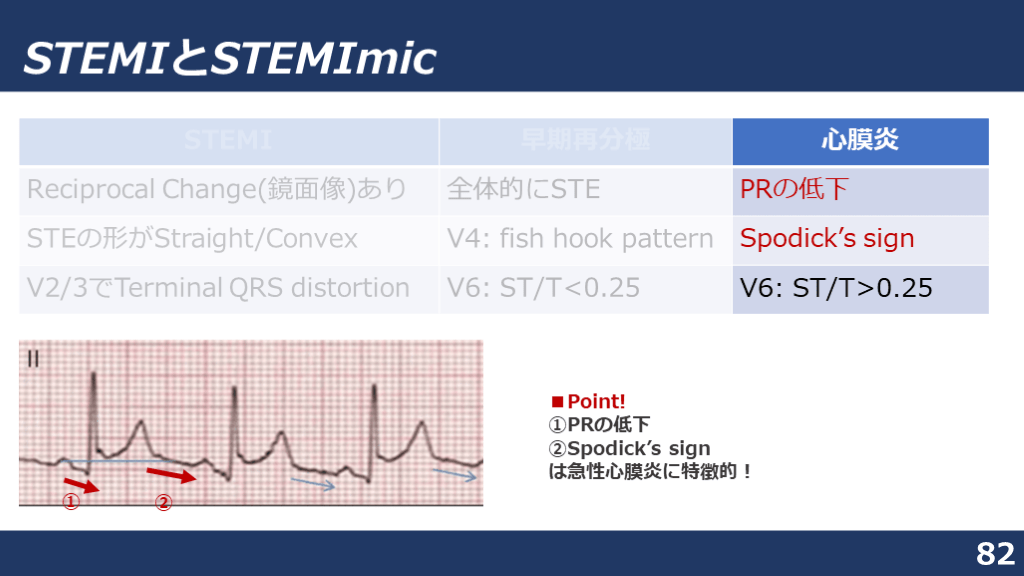 STEMIとSTEMImic

| STEMI | 早期再分極 | 心膜炎 |
|---|---|---|
| Reciprocal Change(鏡面像)あり | 全体的にSTE | PRの低下 |
| STEの形がStraight/Convex | V4: fish hook pattern | Spodick's sign |
| V2/3でTerminal QRS distortion | V6: ST/T<0.25 | V6: ST/T>0.25 |

II

①
②

■Point!
①PRの低下
②Spodick's sign
は急性心膜炎に特徴的！

82